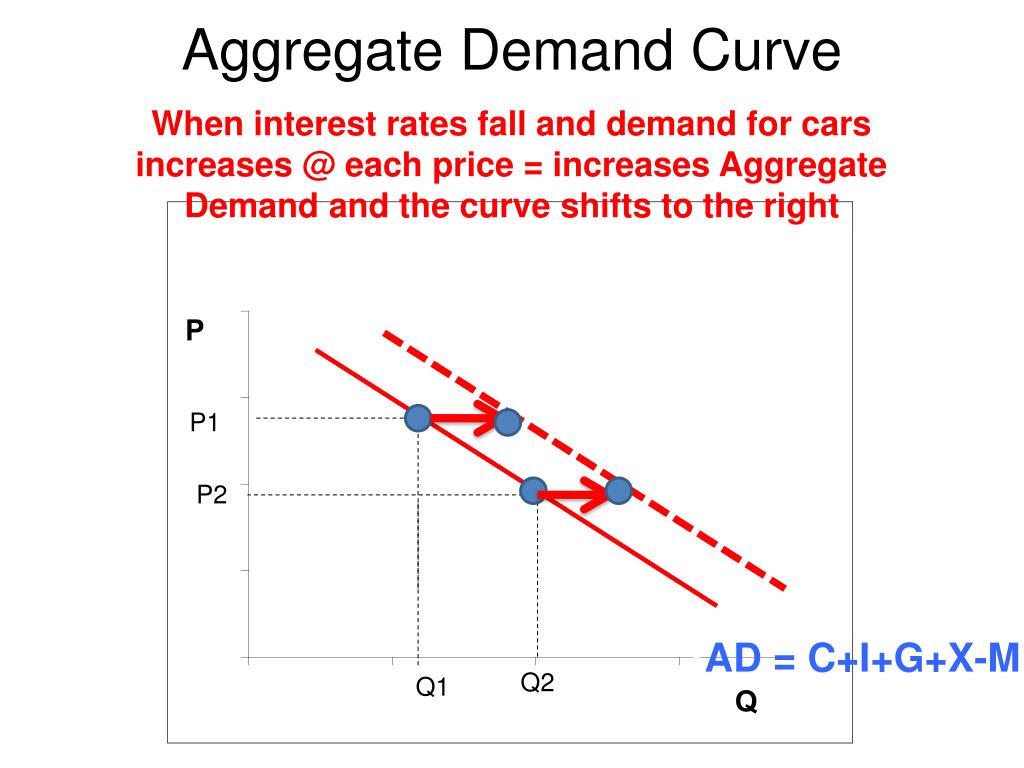 Aggregate Demand Curve

When interest rates fall and demand for cars increases @ each price = increases Aggregate Demand and the curve shifts to the right

P

P1

P2

Q1

Q2

Q

AD = C+I+G+X-M